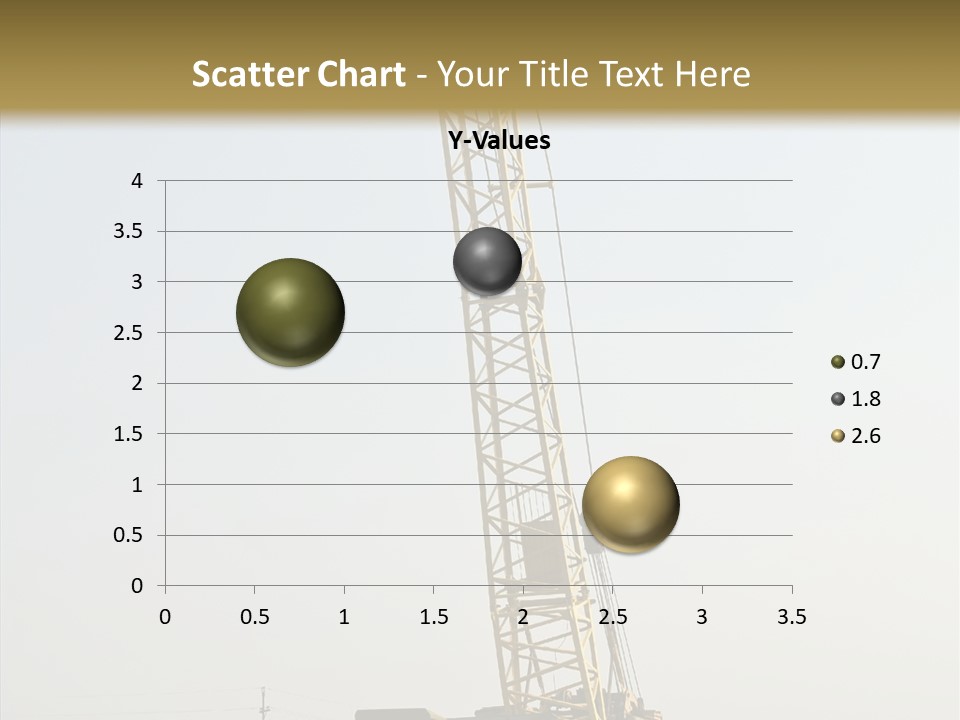 Scatter Chart - Your Title Text Here

Y-Values

4
3.5
3
2.5
2
1.5
1
0.5
0

0 0.5 1 1.5 2 2.5 3 3.5

0.7
1.8
2.6